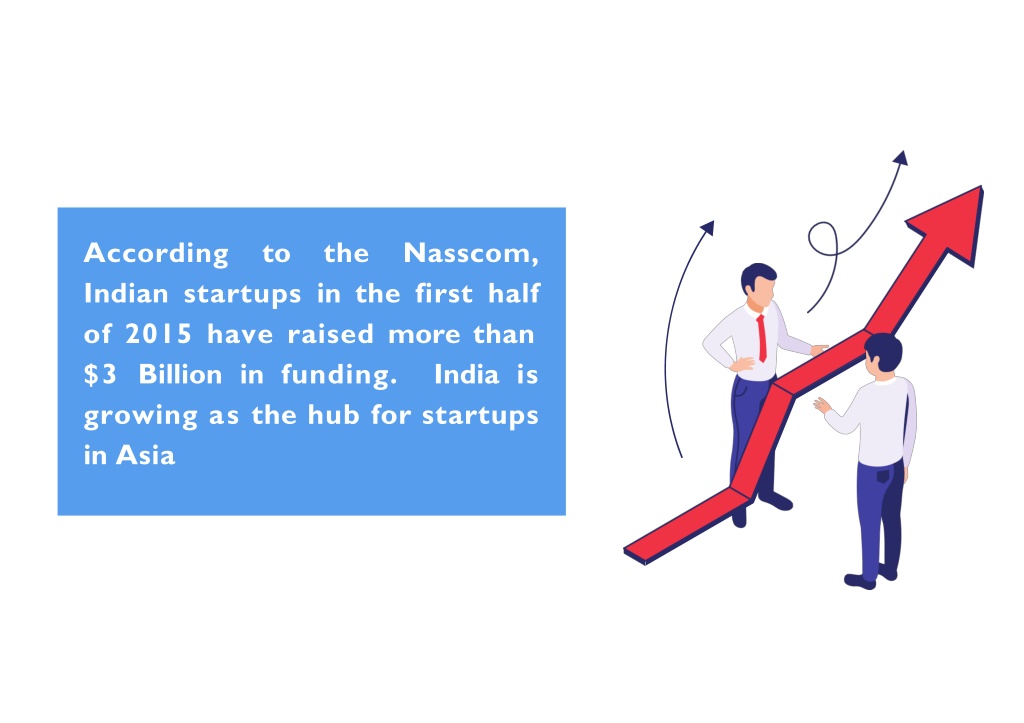 According to the Nasscom, Indian startups in the first half of 2015 have raised more than \$3 Billion in funding. India is growing as the hub for startups in Asia